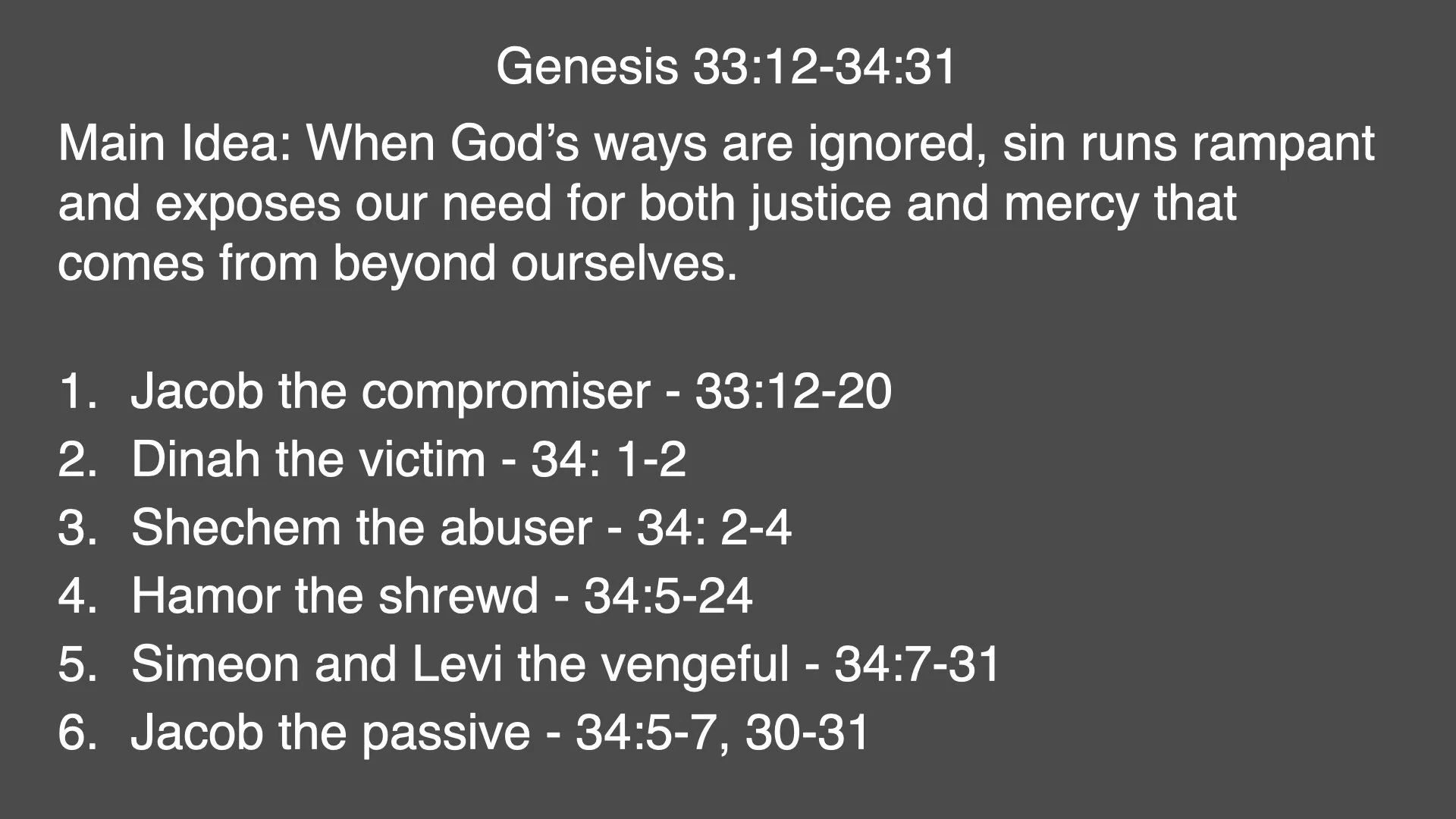 Genesis 33:12-34:31

Main Idea: When God’s ways are ignored, sin runs rampant and exposes our need for both justice and mercy that comes from beyond ourselves.

1. Jacob the compromiser - 33:12-20
2. Dinah the victim - 34: 1-2
3. Shechem the abuser - 34: 2-4
4. Hamor the shrewd - 34:5-24
5. Simeon and Levi the vengeful - 34:7-31
6. Jacob the passive - 34:5-7, 30-31